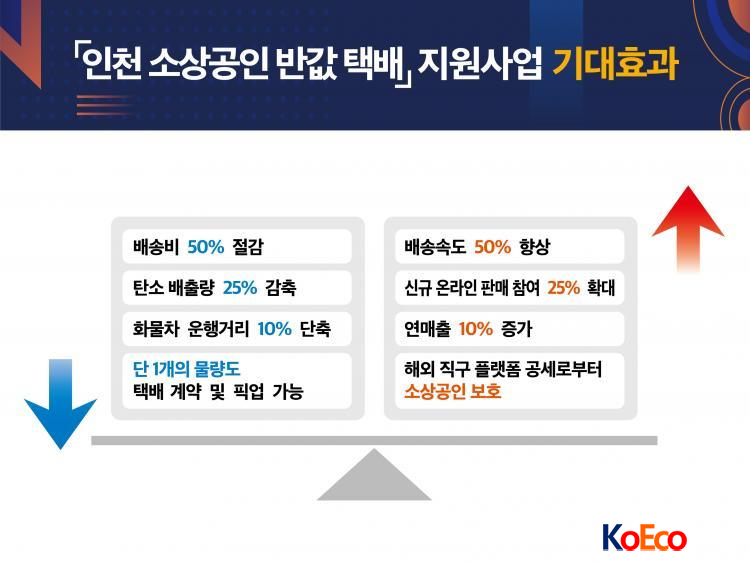 「인천 소상공인 반값 택배」 지원사업 기대효과

배송비 50% 절감

탄소 배출량 25% 감축

화물차 운행거리 10% 단축

단 1개의 물량도 택배 계약 및 픽업 가능

배송속도 50% 향상

신규 온라인 판매 참여 25% 확대

연매출 10% 증가

해외 직구 플랫폼 공세로부터 소상공인 보호

KoEco